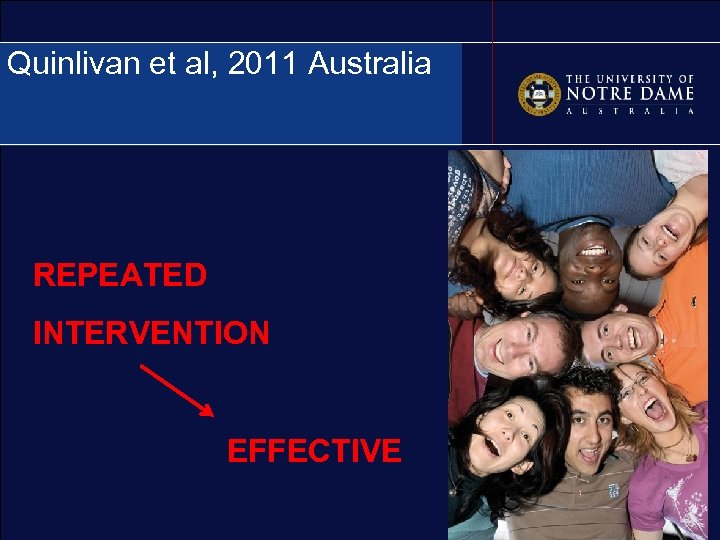 Quinlivan et al, 2011 Australia

THE UNIVERSITY OF NOTRE DAME AUSTRALIA

REPEATED

INTERVENTION

EFFECTIVE